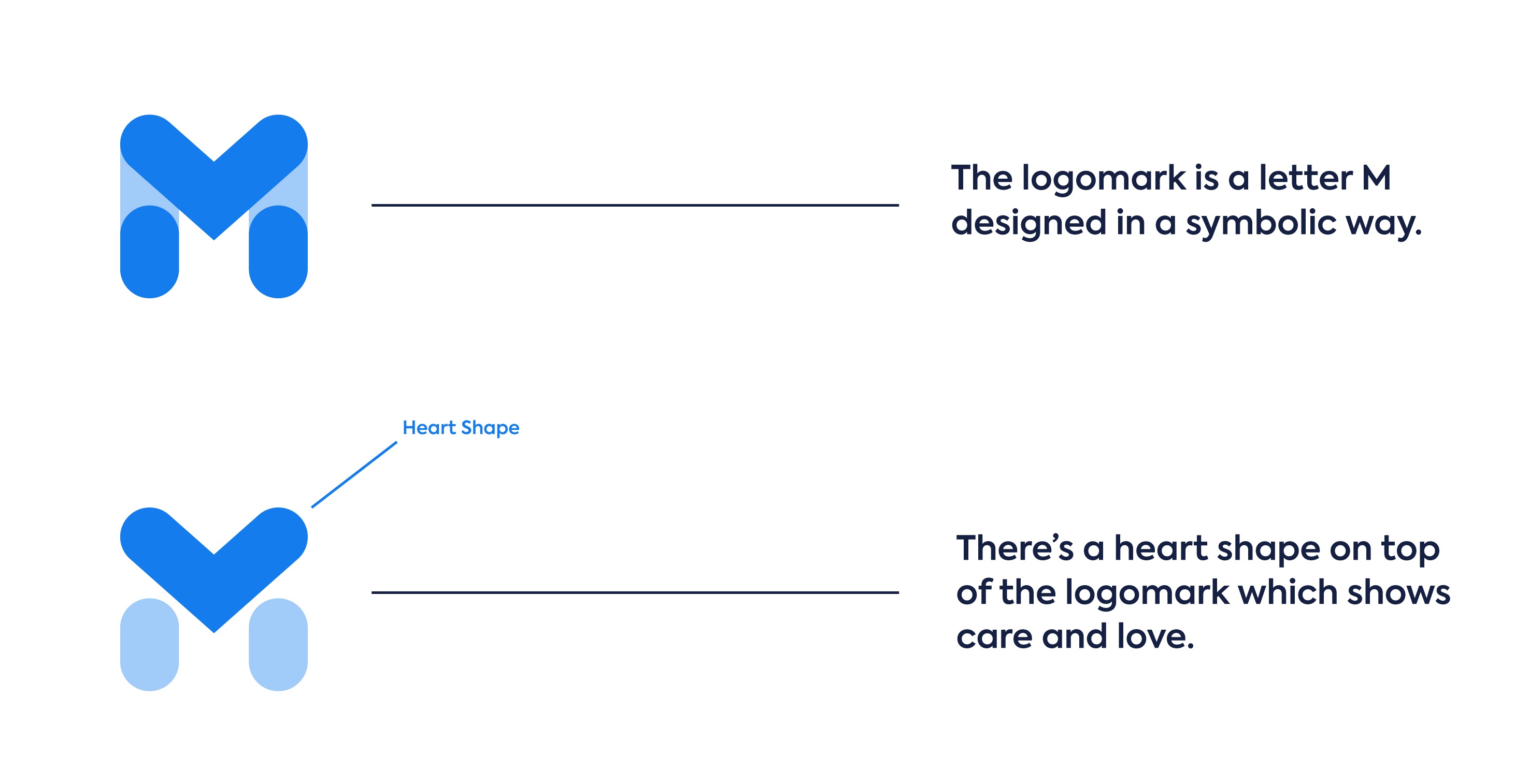 The logomark is a letter M designed in a symbolic way.

Heart Shape

There’s a heart shape on top of the logomark which shows care and love.